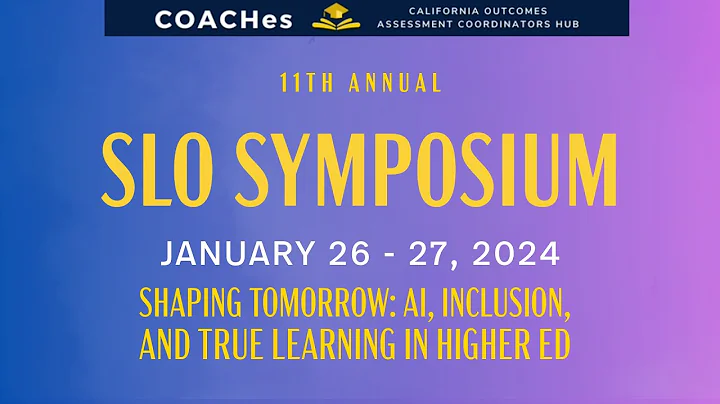 COACHes CALIFORNIA OUTCOMES ASSESSMENT COORDINATORS HUB

11TH ANNUAL

SLO SYMPOSIUM

JANUARY 26 - 27, 2024

SHAPING TOMORROW: AI, INCLUSION, AND TRUE LEARNING IN HIGHER ED